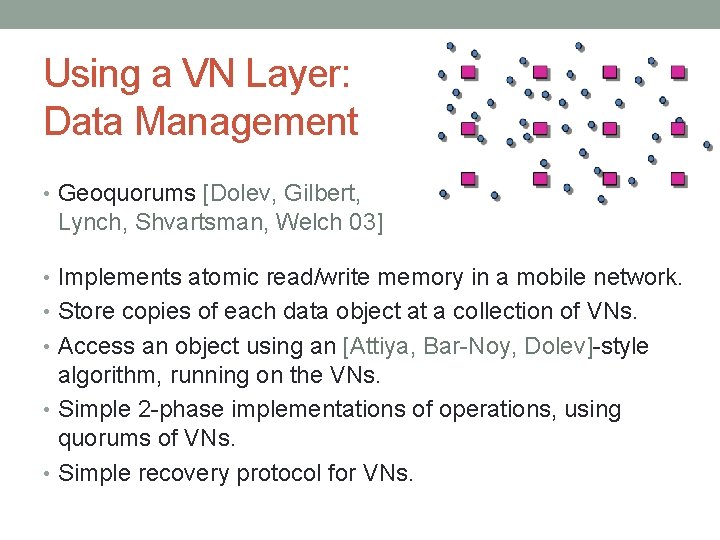 Using a VN Layer: Data Management

• Geoquorums [Dolev, Gilbert, Lynch, Shvartsman, Welch 03]

• Implements atomic read/write memory in a mobile network.
• Store copies of each data object at a collection of VNs.
• Access an object using an [Attiya, Bar-Noy, Dolev]-style algorithm, running on the VNs.
• Simple 2-phase implementations of operations, using quorums of VNs.
• Simple recovery protocol for VNs.